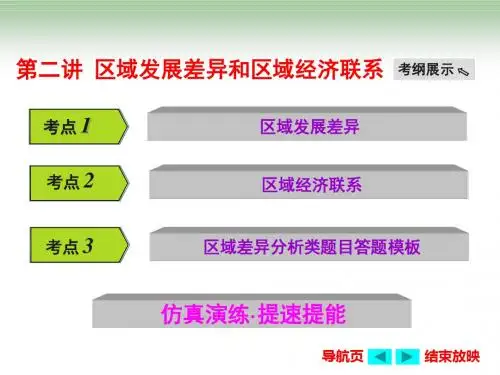 第二讲 区域发展差异和区域经济联系

考纲展示

考点 1

区域发展差异

考点 2

区域经济联系

考点 3

区域差异分析类题目答题模板

仿真演练·提速提能

导航页

结束放映